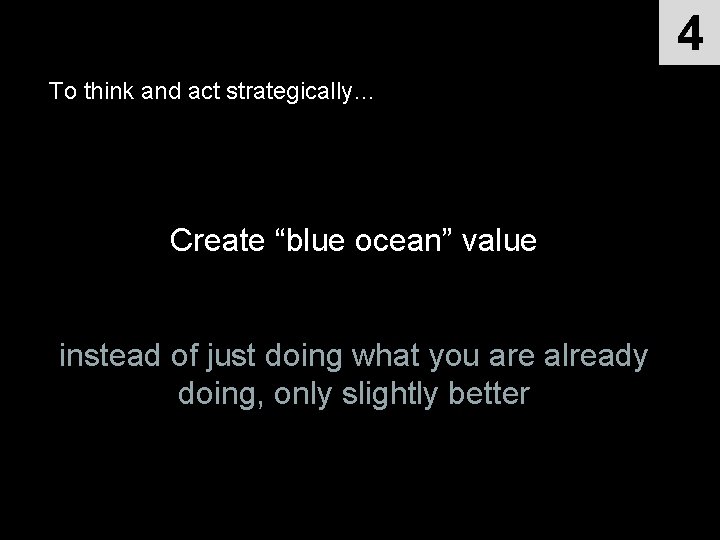 4

To think and act strategically…

Create “blue ocean” value

instead of just doing what you are already doing, only slightly better